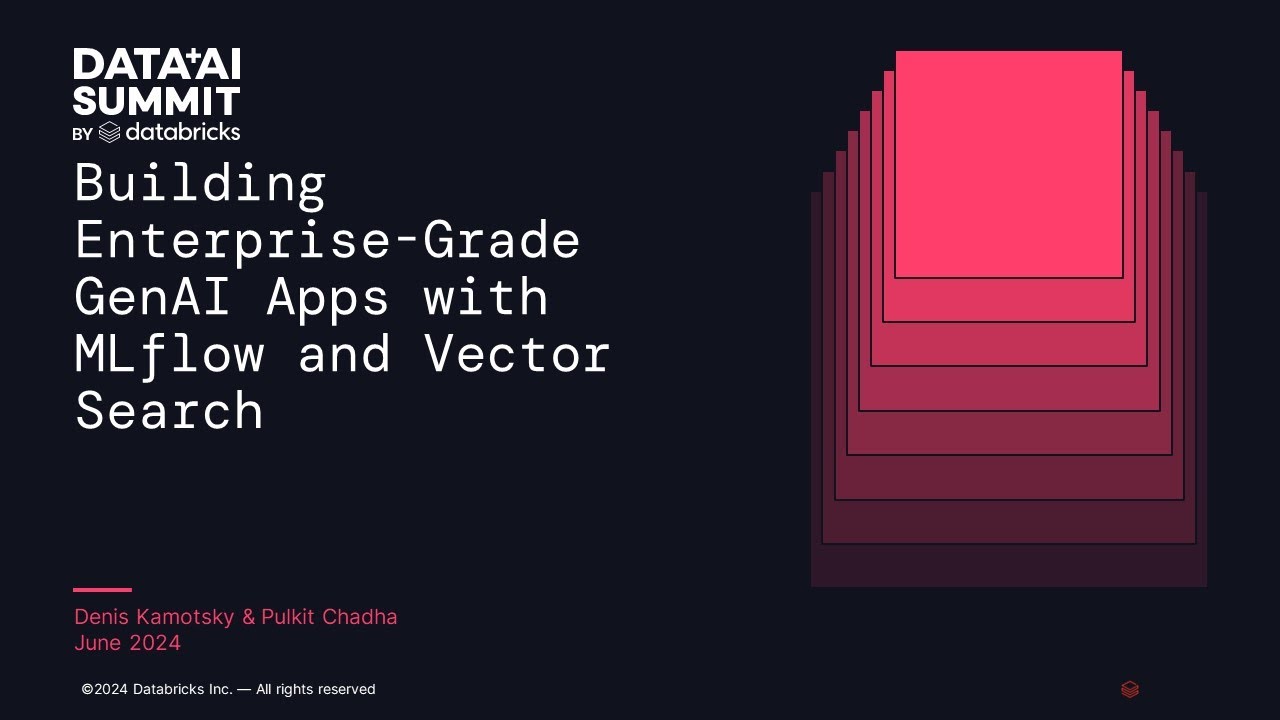 DATA+AI SUMMIT
BY databricks

Building Enterprise-Grade GenAI Apps with MLflow and Vector Search

Denis Kamotsky & Pulkit Chadha
June 2024

©2024 Databricks Inc. — All rights reserved